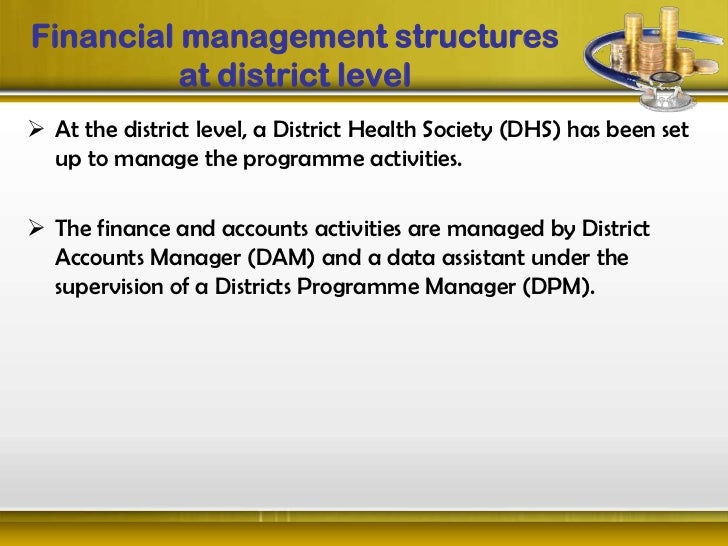 Financial management structures at district level

➢ At the district level, a District Health Society (DHS) has been set up to manage the programme activities.

➢ The finance and accounts activities are managed by District Accounts Manager (DAM) and a data assistant under the supervision of a Districts Programme Manager (DPM).